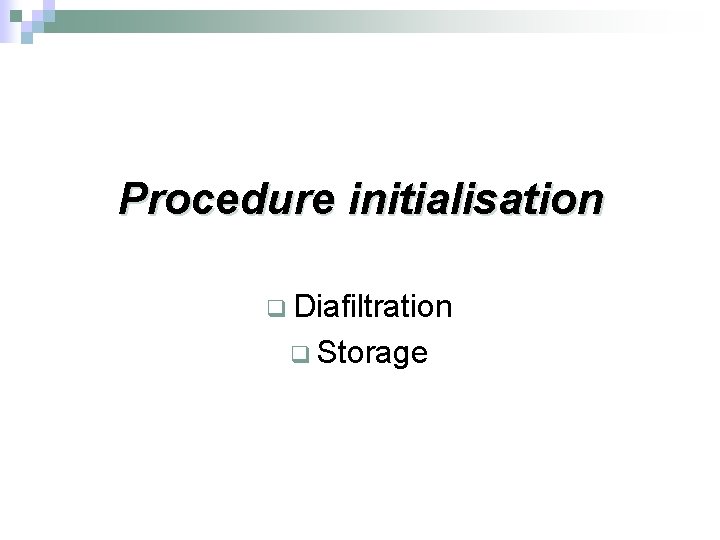 Procedure initialisation

❑ Diafiltration

❑ Storage